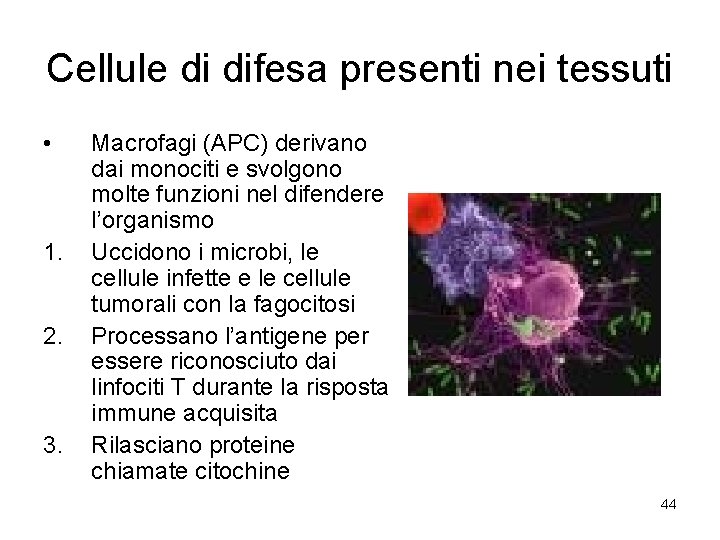 Cellule di difesa presenti nei tessuti

• Macrofagi (APC) derivano dai monociti e svolgono molte funzioni nel difendere l'organismo
1. Uccidono i microbi, le cellule infette e le cellule tumorali con la fagocitosi
2. Processano l'antigene per essere riconosciuto dai linfociti T durante la risposta immune acquisita
3. Rilasciano proteine chiamate citochine

44